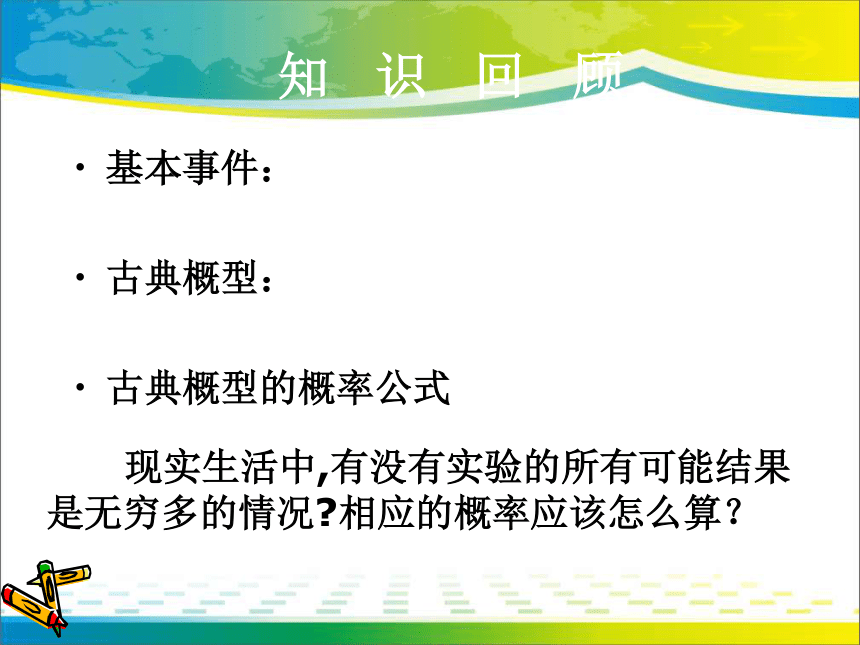 知 识 回 顾

· 基本事件：

· 古典概型：

· 古典概型的概率公式

现实生活中,有没有实验的所有可能结果是无穷多的情况?相应的概率应该怎么算？